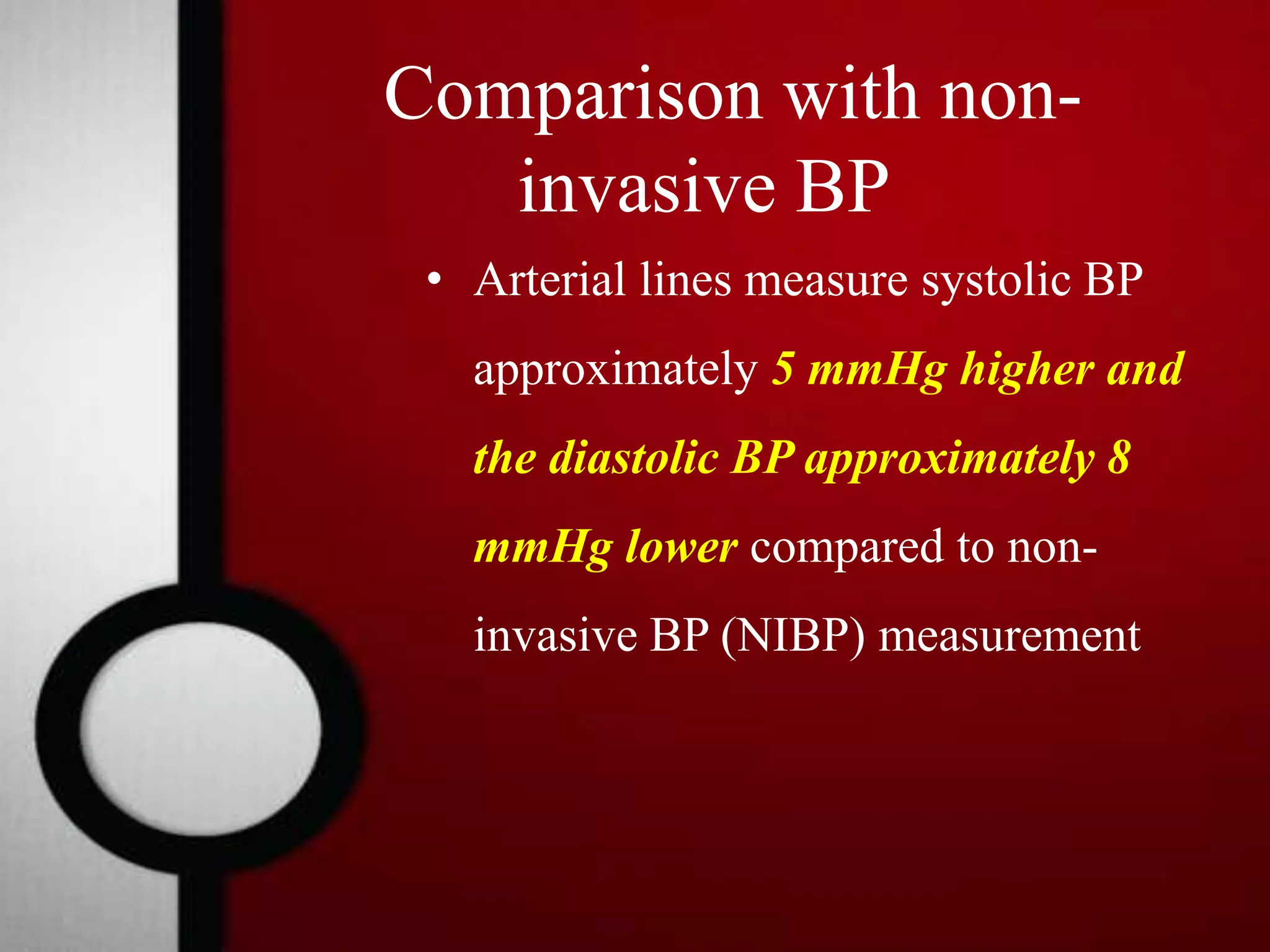 Comparison with non-invasive BP

• Arterial lines measure systolic BP approximately 5 mmHg higher and the diastolic BP approximately 8 mmHg lower compared to non-invasive BP (NIBP) measurement